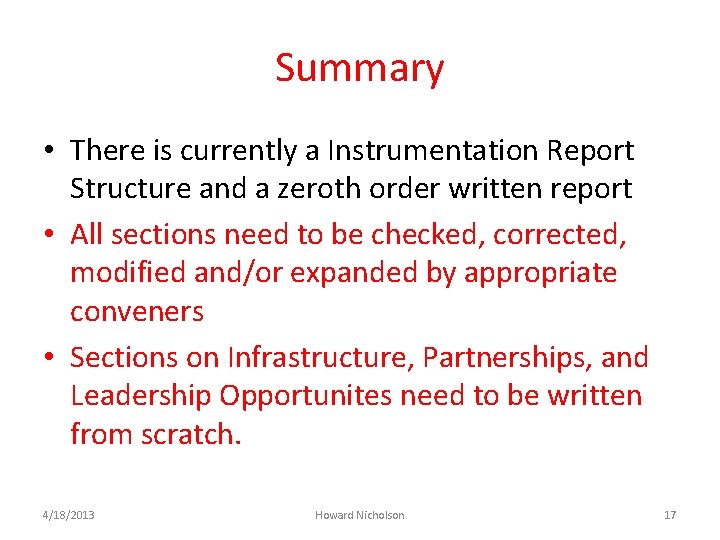 Summary

• There is currently a Instrumentation Report Structure and a zeroth order written report
• All sections need to be checked, corrected, modified and/or expanded by appropriate conveners
• Sections on Infrastructure, Partnerships, and Leadership Opportunites need to be written from scratch.

4/18/2013 Howard Nicholson 17